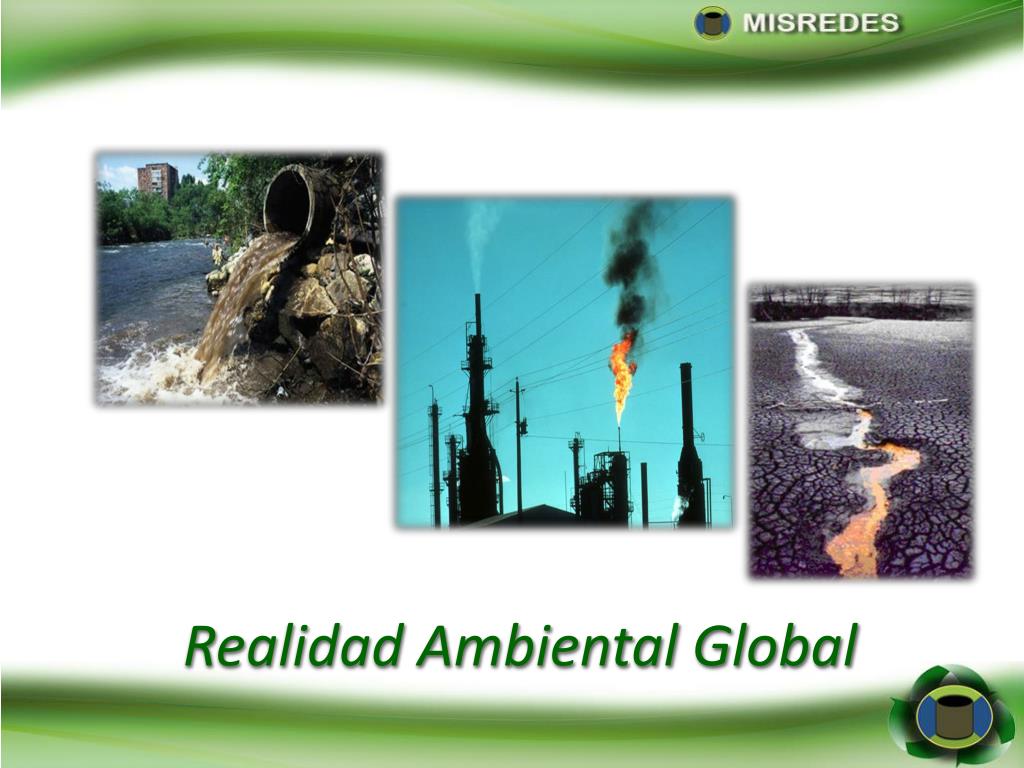 MISREDES

Realidad Ambiental Global